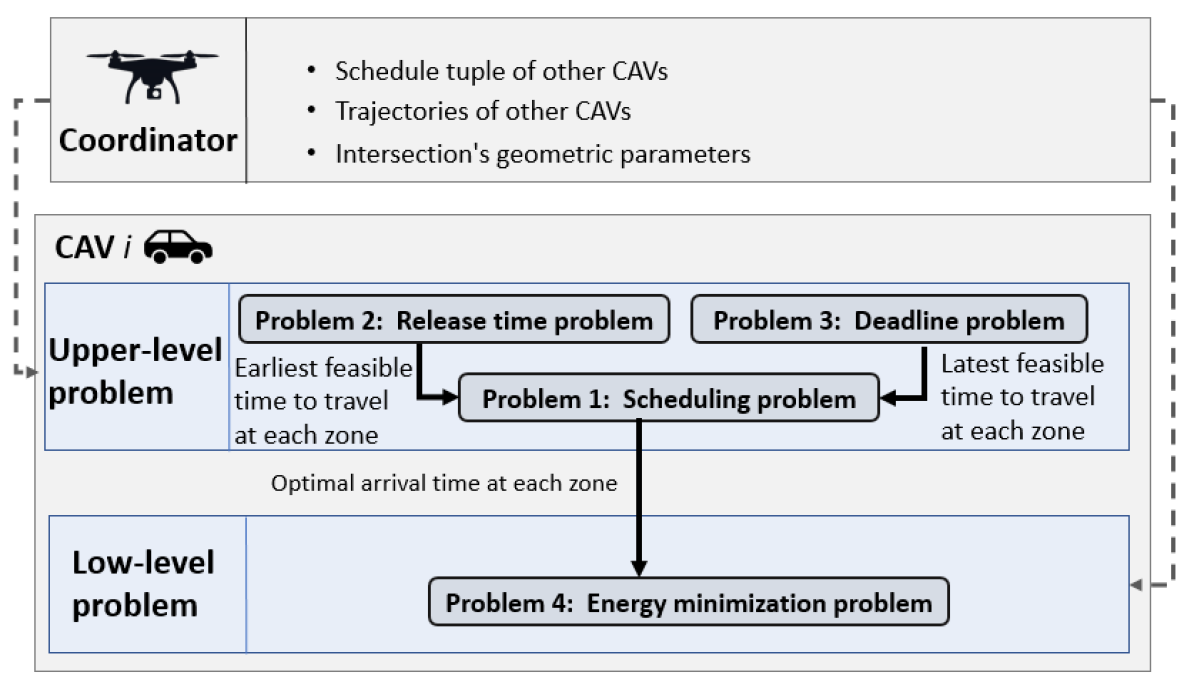 Coordinator

• Schedule tuple of other CAVs
• Trajectories of other CAVs
• Intersection's geometric parameters

CAV $i$

Upper-level problem

Problem 2: Release time problem

Problem 3: Deadline problem

Earliest feasible time to travel at each zone

Problem 1: Scheduling problem

Latest feasible time to travel at each zone

Optimal arrival time at each zone

Low-level problem

Problem 4: Energy minimization problem